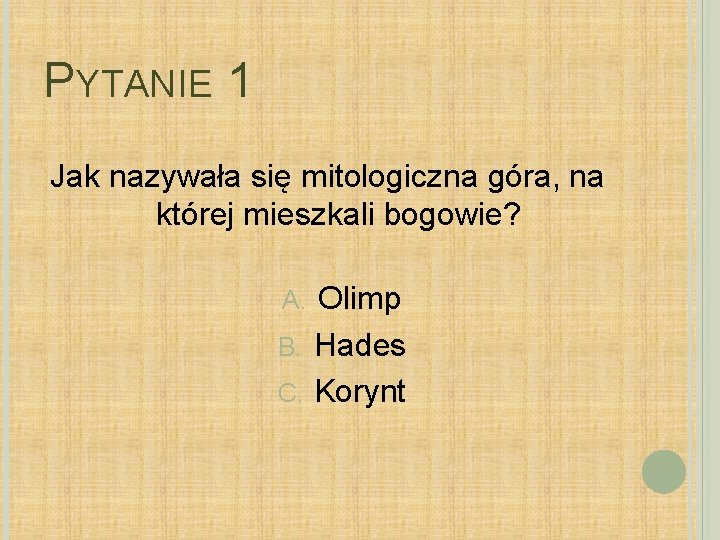 PYTANIE 1

Jak nazywała się mitologiczna góra, na której mieszkali bogowie?

A. Olimp
B. Hades
C. Korynt